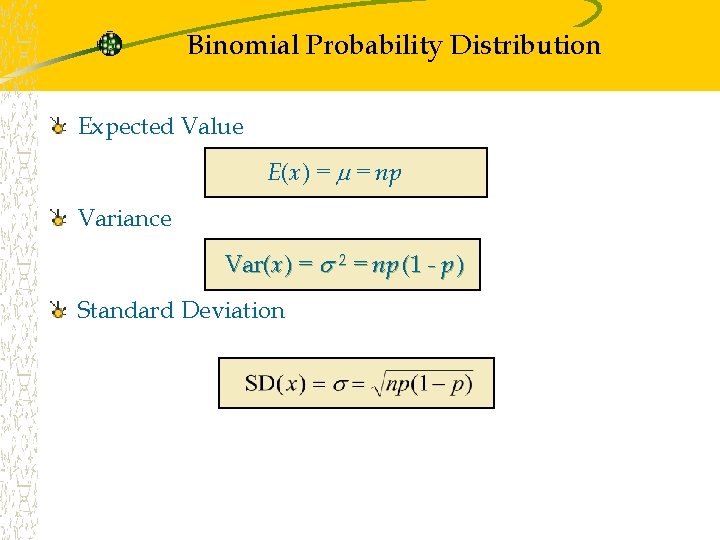 Binomial Probability Distribution

Expected Value

$E(x) = \mu = np$

Variance

$\text{Var}(x) = \sigma^2 = np(1 - p)$

Standard Deviation

$\text{SD}(x) = \sigma = \sqrt{np(1-p)}$